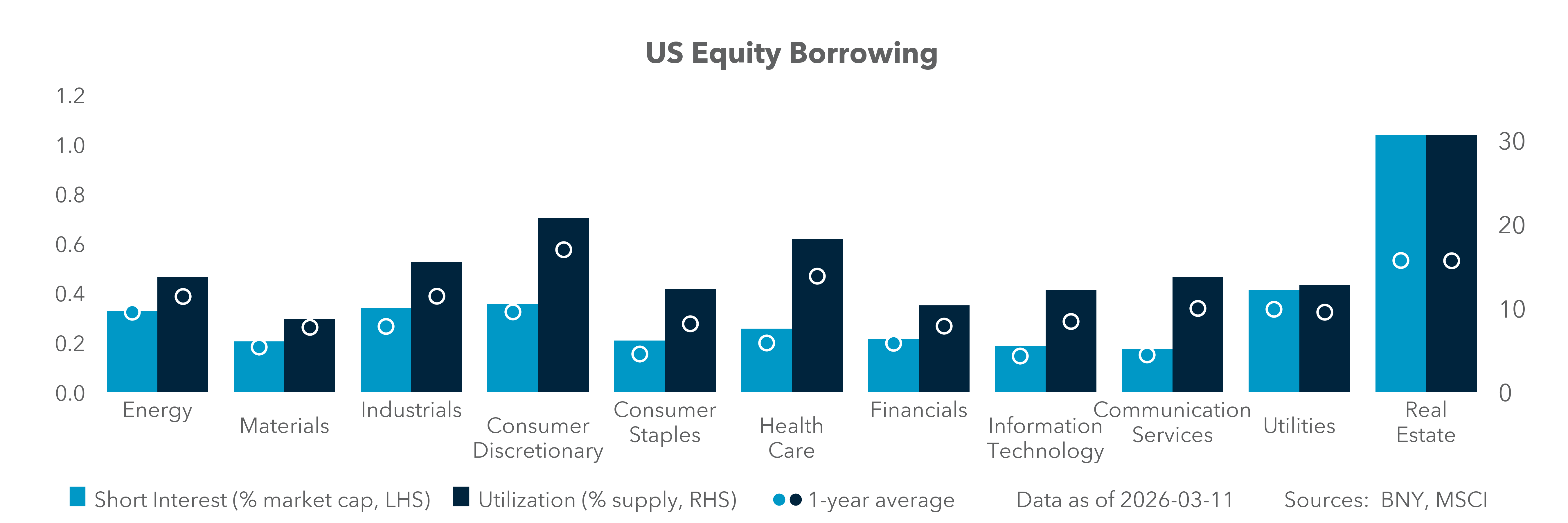 US Equity Borrowing

1.2
1.0
0.8
0.6
0.4
0.2
0.0

30
20
10
0

Energy
Materials
Industrials
Consumer Discretionary
Consumer Staples
Health Care
Financials
Information Technology
Communication Services
Utilities
Real Estate

Short Interest (% market cap, LHS) Utilization (% supply, RHS) 1-year average Data as of 2026-03-11 Sources: BNY, MSCI